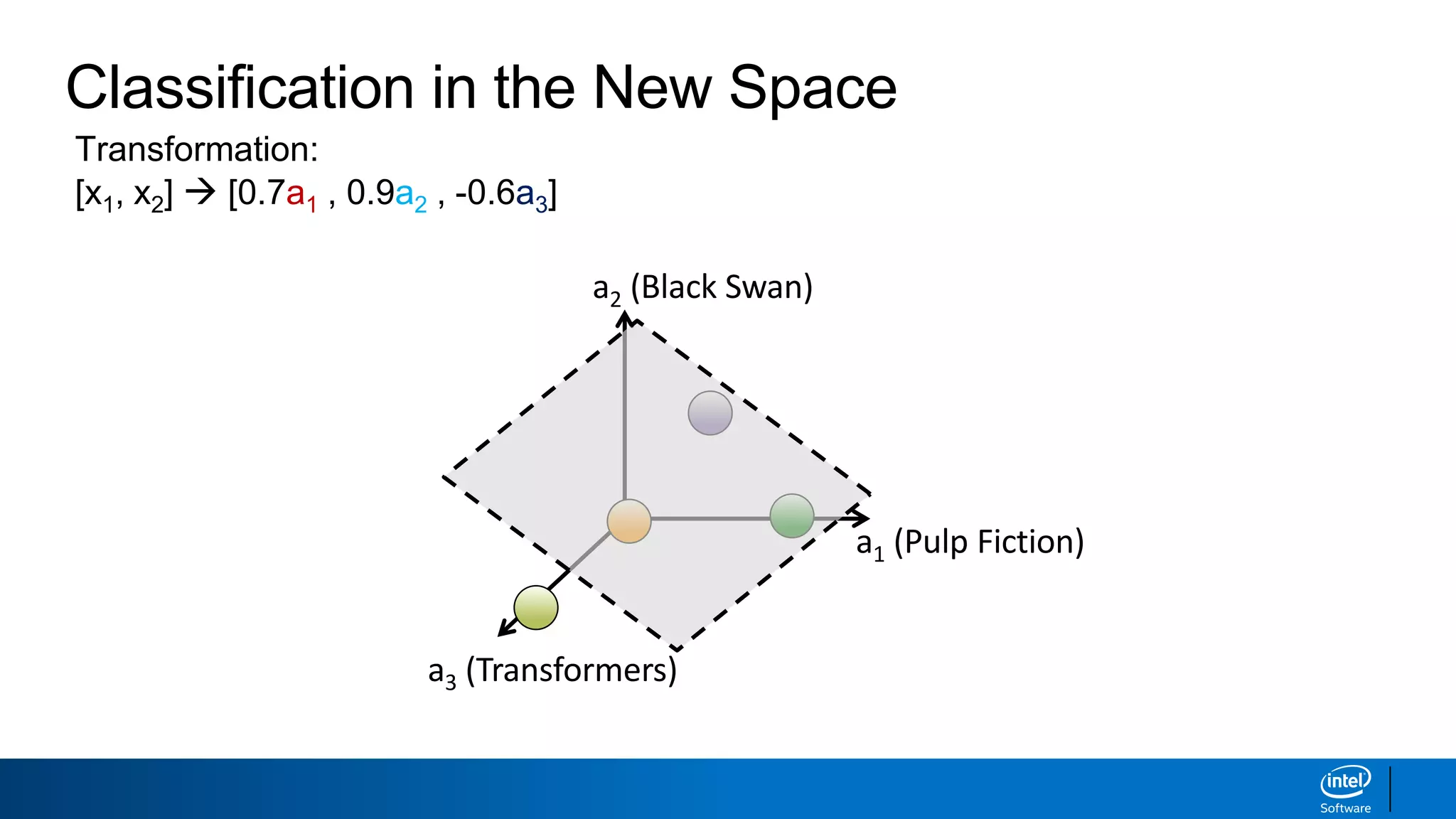 Classification in the New Space

Transformation:
$[x_1, x_2] \rightarrow [0.7a_1 , 0.9a_2 , -0.6a_3]$

$a_2$ (Black Swan)

$a_1$ (Pulp Fiction)

$a_3$ (Transformers)

intel
Software